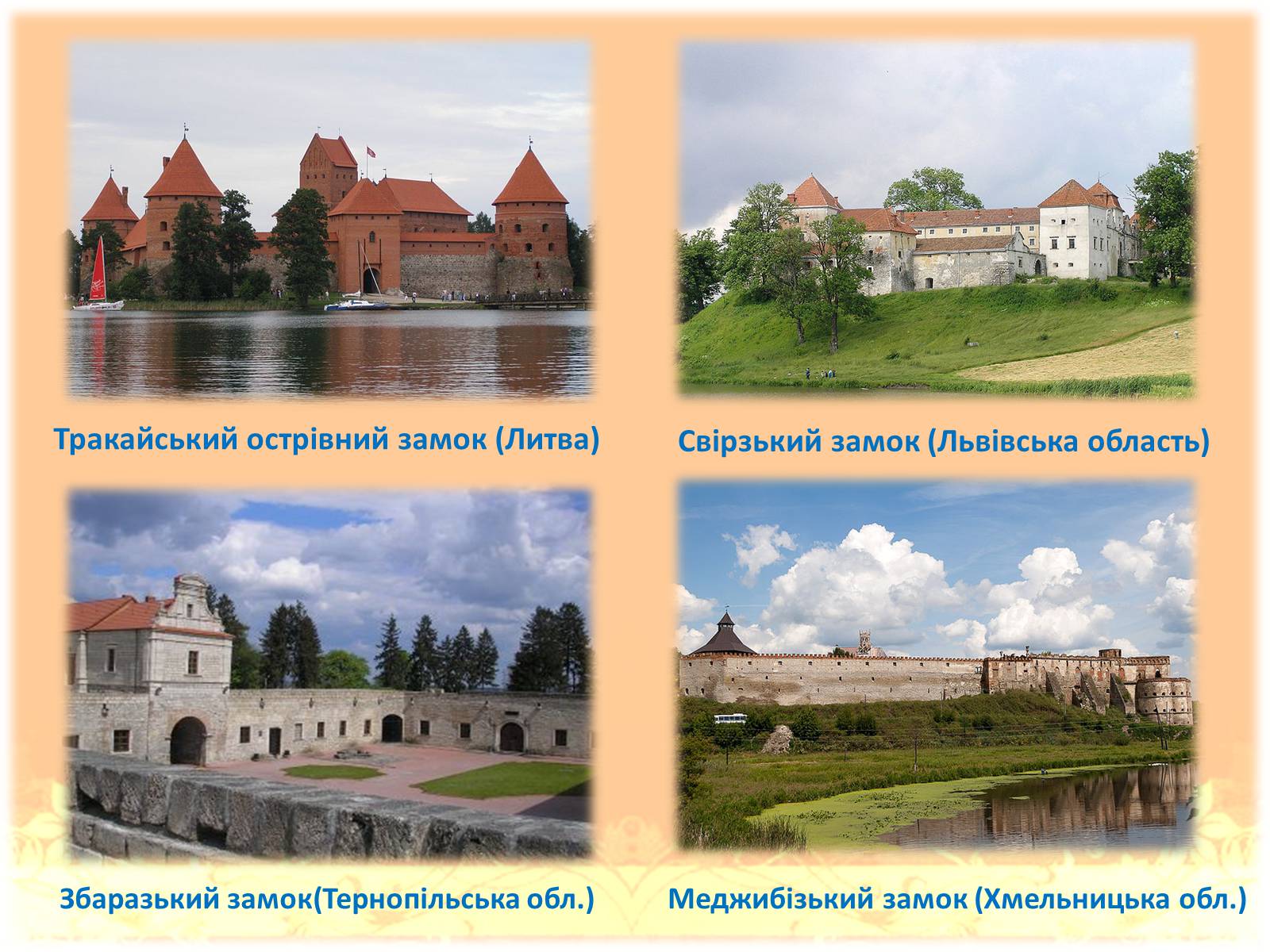 Тракайський острівний замок (Литва)

Свірзький замок (Львівська область)

Збаразький замок(Тернопільська обл.)

Меджибізький замок (Хмельницька обл.)